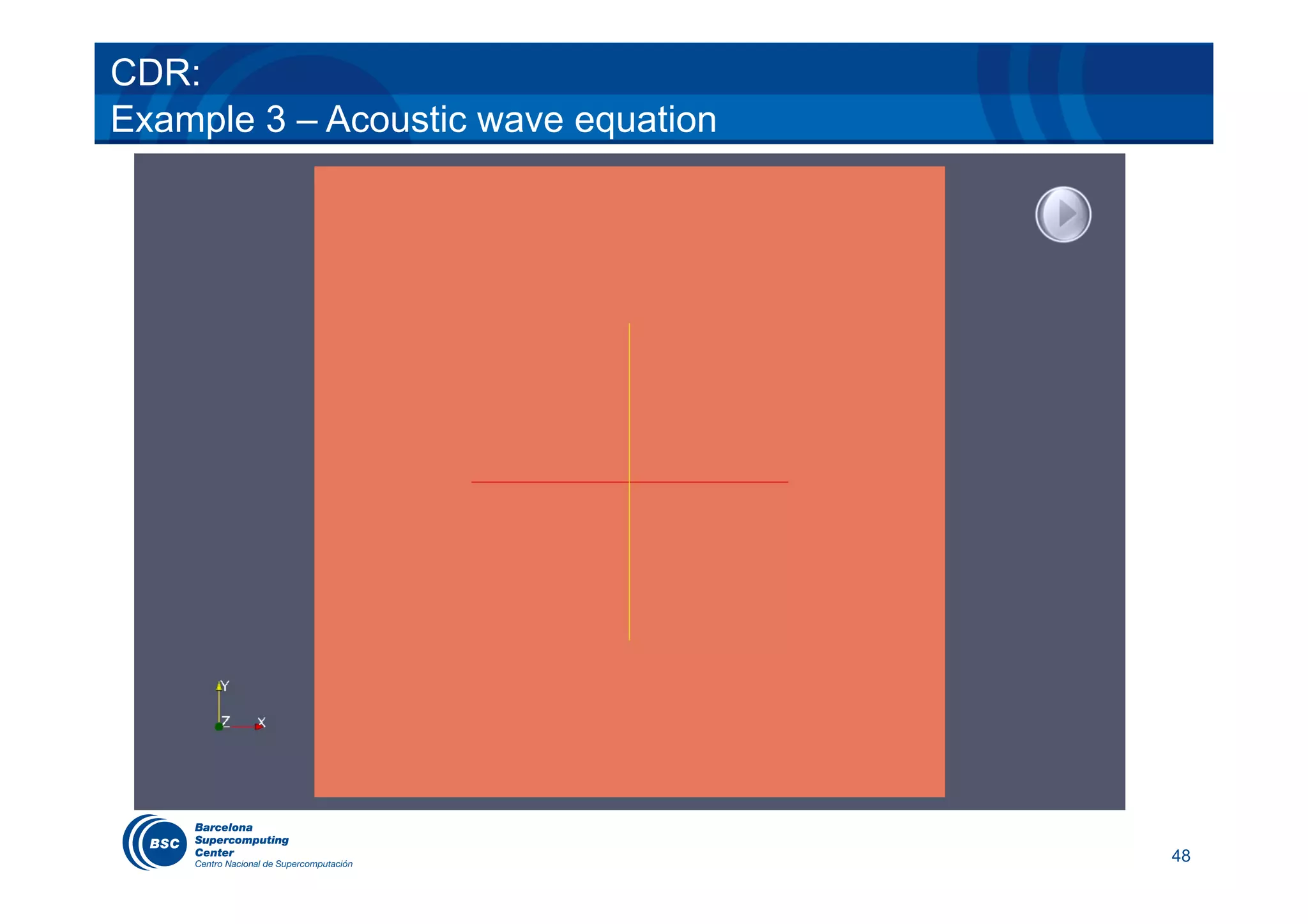 CDR:
Example 3 – Acoustic wave equation

Y
Z
X

BSC
Barcelona
Supercomputing
Center
Centro Nacional de Supercomputación

48